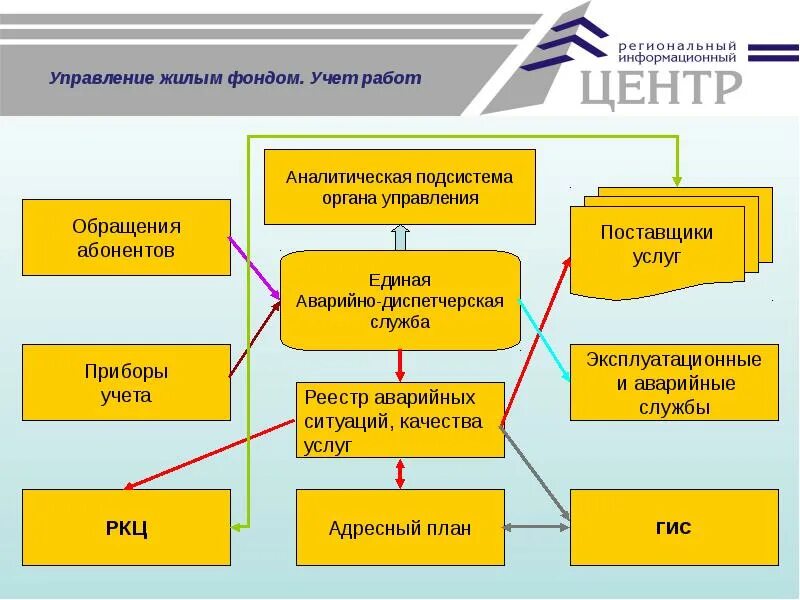 Управление жилым фондом. Учет работ

региональный информационный
ЦЕНТР

Аналитическая подсистема органа управления

Обращения абонентов

Единая Аварийно-диспетчерская служба

Поставщики услуг

Приборы учета

Реестр аварийных ситуаций, качества услуг

Эксплуатационные и аварийные службы

РКЦ

Адресный план

ГИС